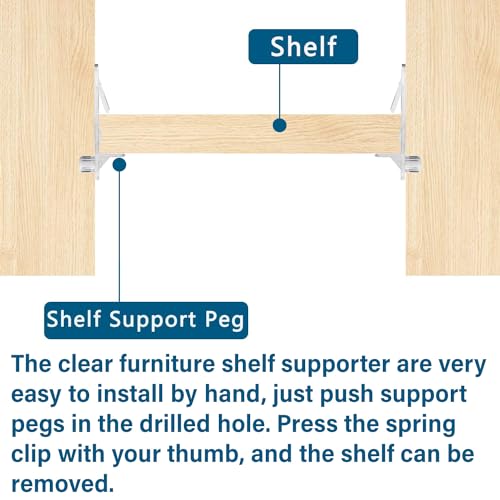 Shelf

Shelf Support Peg

The clear furniture shelf supporter are very easy to install by hand, just push support pegs in the drilled hole. Press the spring clip with your thumb, and the shelf can be removed.